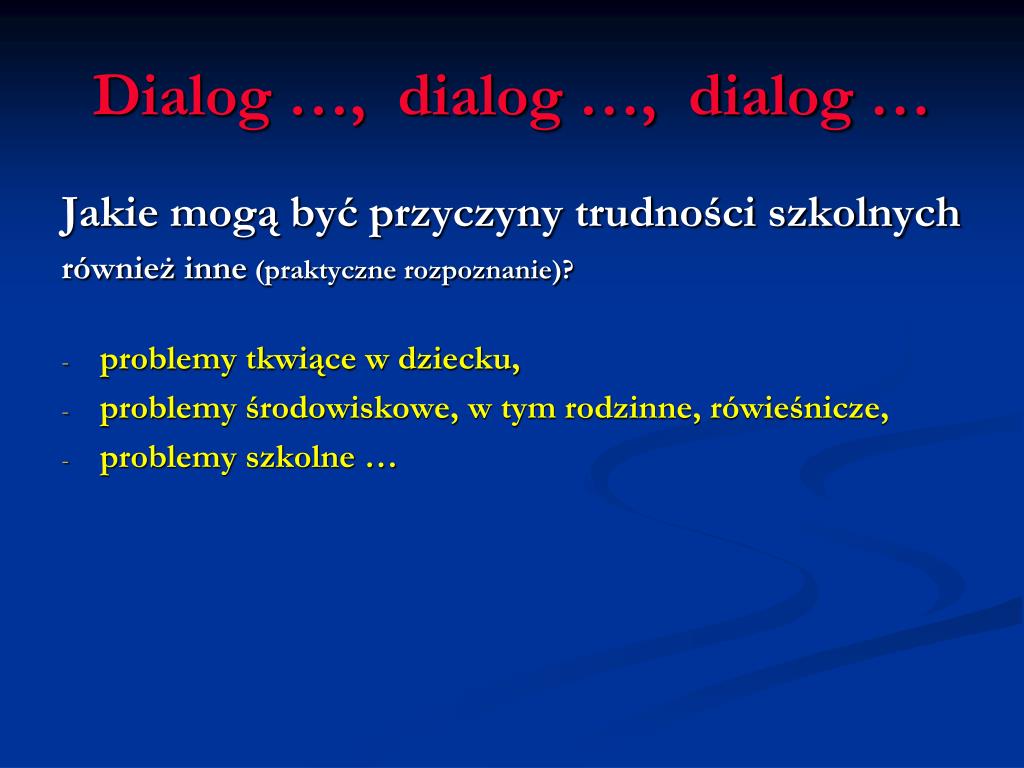 Dialog …, dialog …, dialog …

Jakie mogą być przyczyny trudności szkolnych również inne (praktyczne rozpoznanie)?

- problemy tkwiące w dziecku,
- problemy środowiskowe, w tym rodzinne, rówieśnicze,
- problemy szkolne …